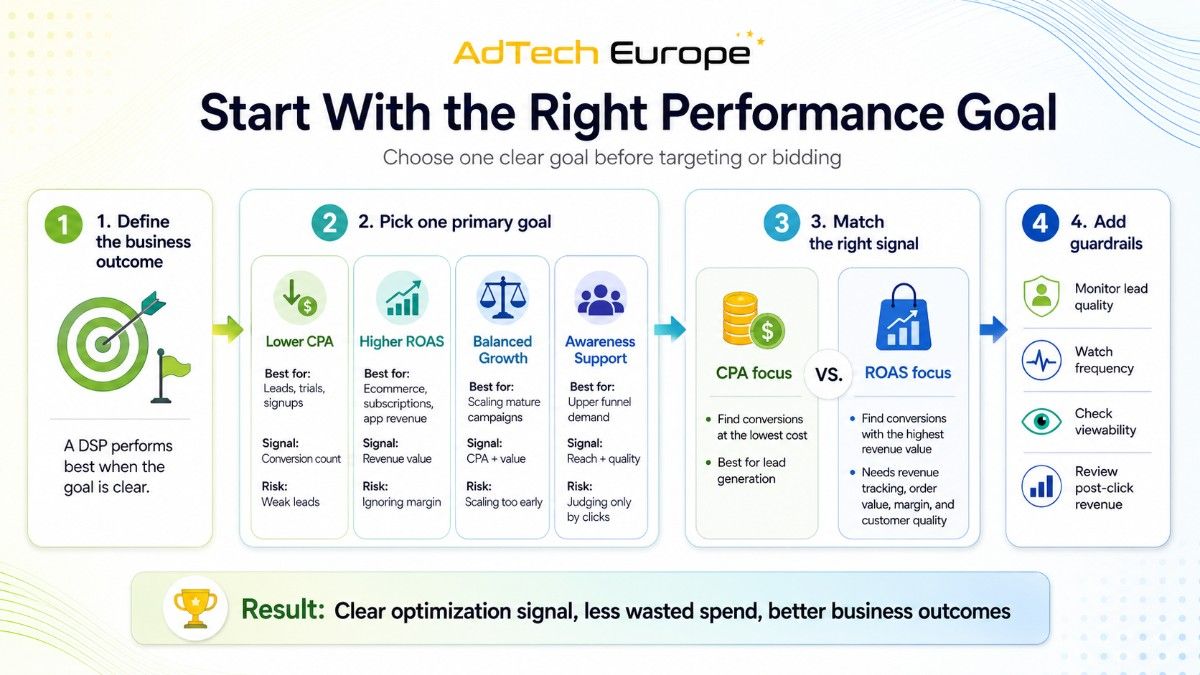 AdTech Europe

Start With the Right Performance Goal

Choose one clear goal before targeting or bidding

1 1. Define the business outcome

A DSP performs best when the goal is clear.

2 2. Pick one primary goal

Lower CPA
Best for: Leads, trials, signups
Signal: Conversion count
Risk: Weak leads

Higher ROAS
Best for: Ecommerce, subscriptions, app revenue
Signal: Revenue value
Risk: Ignoring margin

Balanced Growth
Best for: Scaling mature campaigns
Signal: CPA + value
Risk: Scaling too early

Awareness Support
Best for: Upper funnel demand
Signal: Reach + quality
Risk: Judging only by clicks

3 3. Match the right signal

CPA focus
• Find conversions at the lowest cost
• Best for lead generation

VS.

ROAS focus
• Find conversions with the highest revenue value
• Needs revenue tracking, order value, margin, and customer quality

4 4. Add guardrails

Monitor lead quality

Watch frequency

Check viewability

Review post-click revenue

Result: Clear optimization signal, less wasted spend, better business outcomes